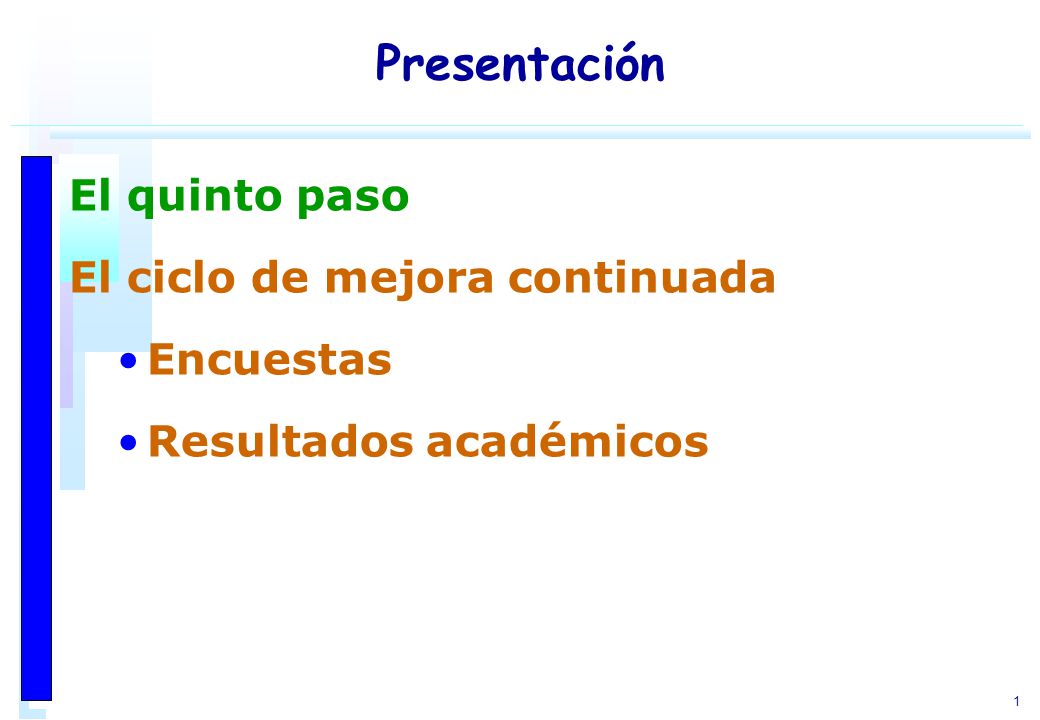 Presentación

El quinto paso

El ciclo de mejora continuada

• Encuestas

• Resultados académicos

1